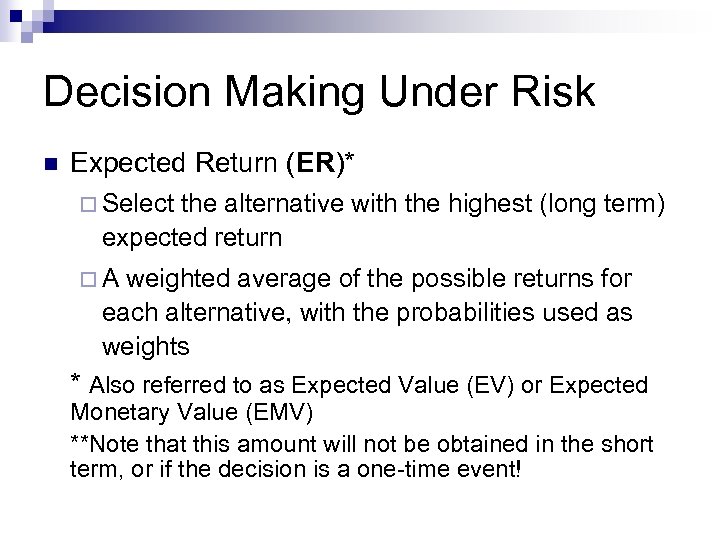 Decision Making Under Risk

Expected Return (ER)*

Select the alternative with the highest (long term) expected return

A weighted average of the possible returns for each alternative, with the probabilities used as weights

* Also referred to as Expected Value (EV) or Expected Monetary Value (EMV)

**Note that this amount will not be obtained in the short term, or if the decision is a one-time event!